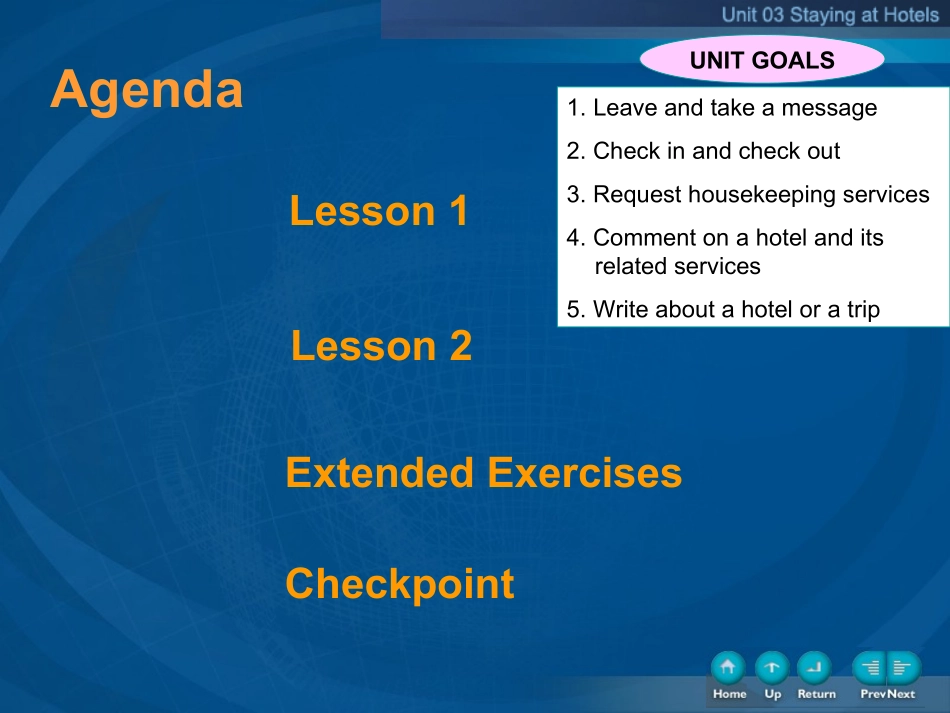 Unit 03 Staying at Hotels

Agenda

UNIT GOALS

1. Leave and take a message
2. Check in and check out
3. Request housekeeping services
4. Comment on a hotel and its related services
5. Write about a hotel or a trip

Lesson 1

Lesson 2

Extended Exercises

Checkpoint

Home Up Return Prev Next